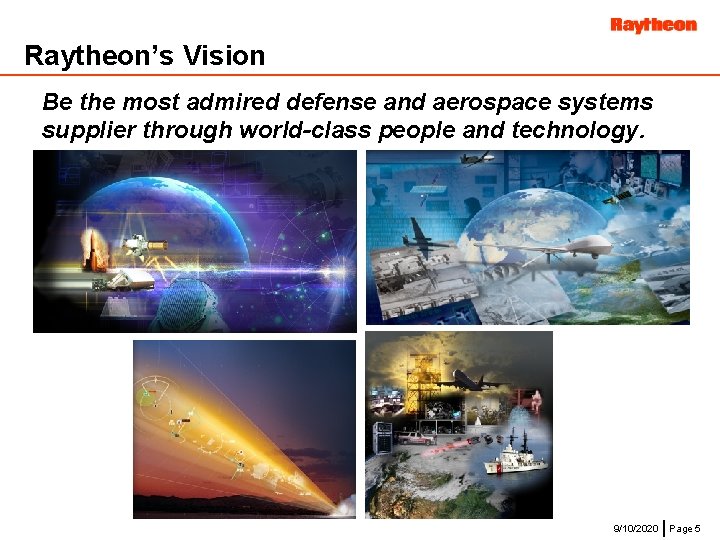 Raytheon

Raytheon's Vision

Be the most admired defense and aerospace systems supplier through world-class people and technology.

9/10/2020 | Page 5